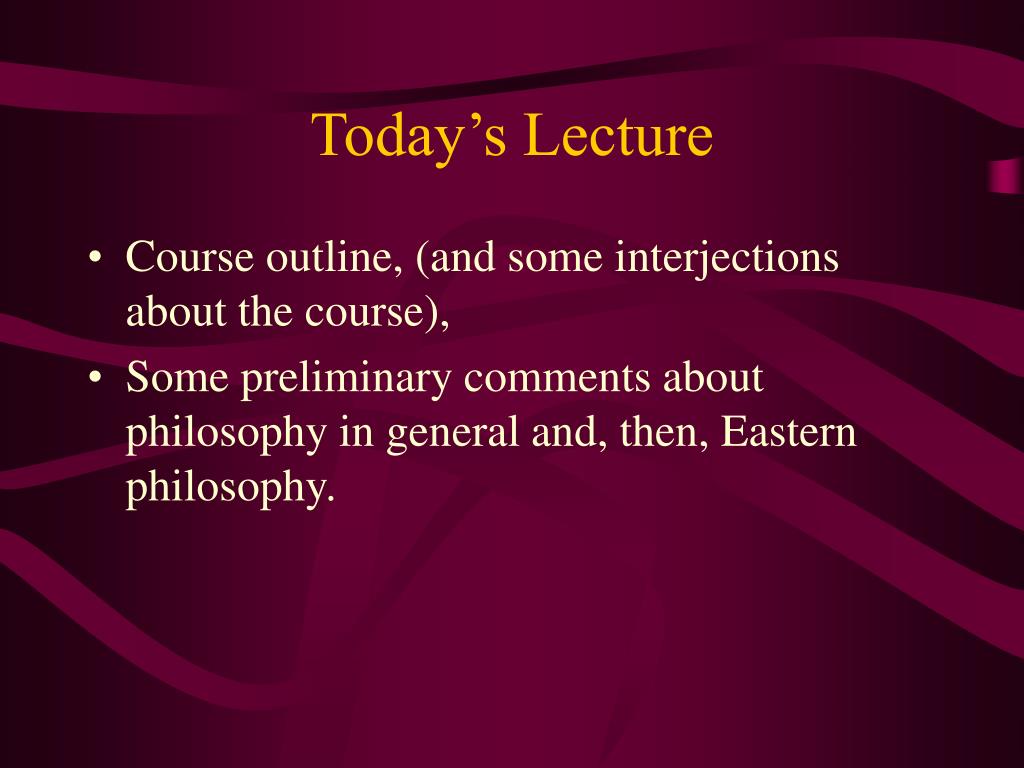 Today’s Lecture

• Course outline, (and some interjections about the course),
• Some preliminary comments about philosophy in general and, then, Eastern philosophy.